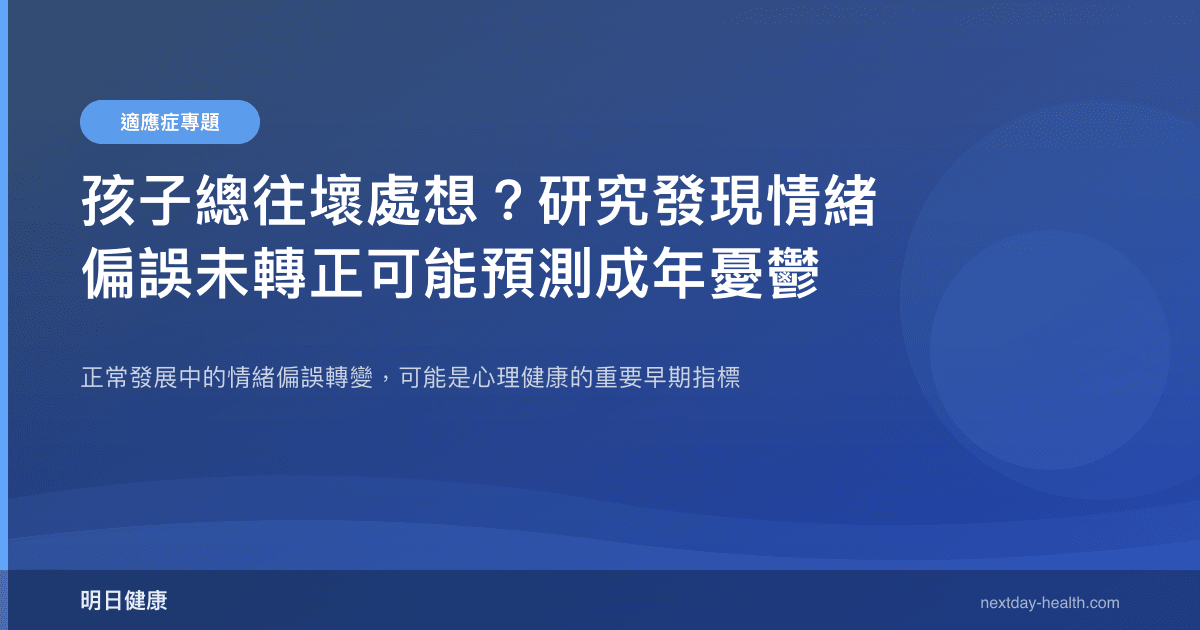 適應症專題

孩子總往壞處想？研究發現情緒偏誤未轉正可能預測成年憂鬱

正常發展中的情緒偏誤轉變，可能是心理健康的重要早期指標

明日健康

nextday-health.com